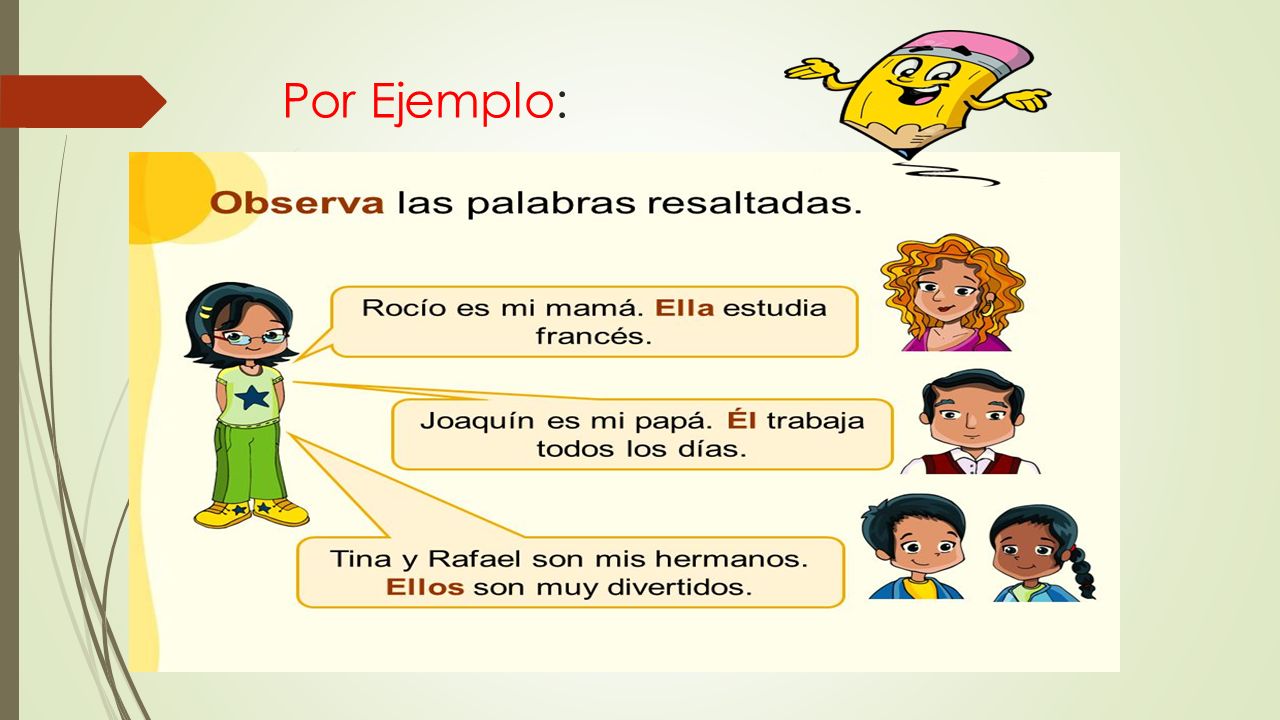 Por Ejemplo:

Observa las palabras resaltadas.

Rocío es mi mamá. Ella estudia francés.

Joaquín es mi papá. Él trabaja todos los días.

Tina y Rafael son mis hermanos. Ellos son muy divertidos.